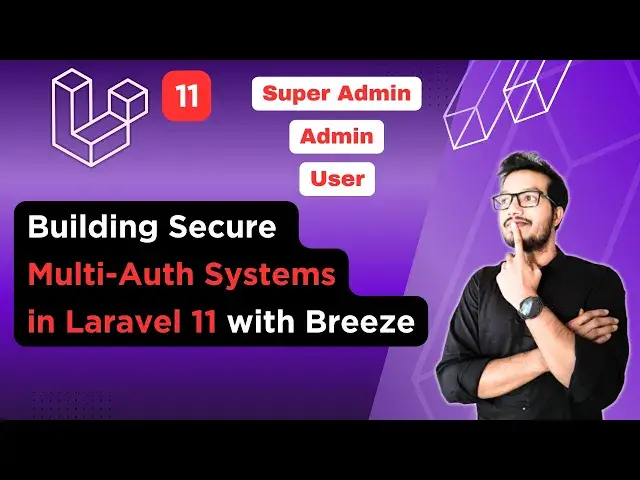 11

Super Admin

Admin

User

Building Secure Multi-Auth Systems in Laravel 11 with Breeze